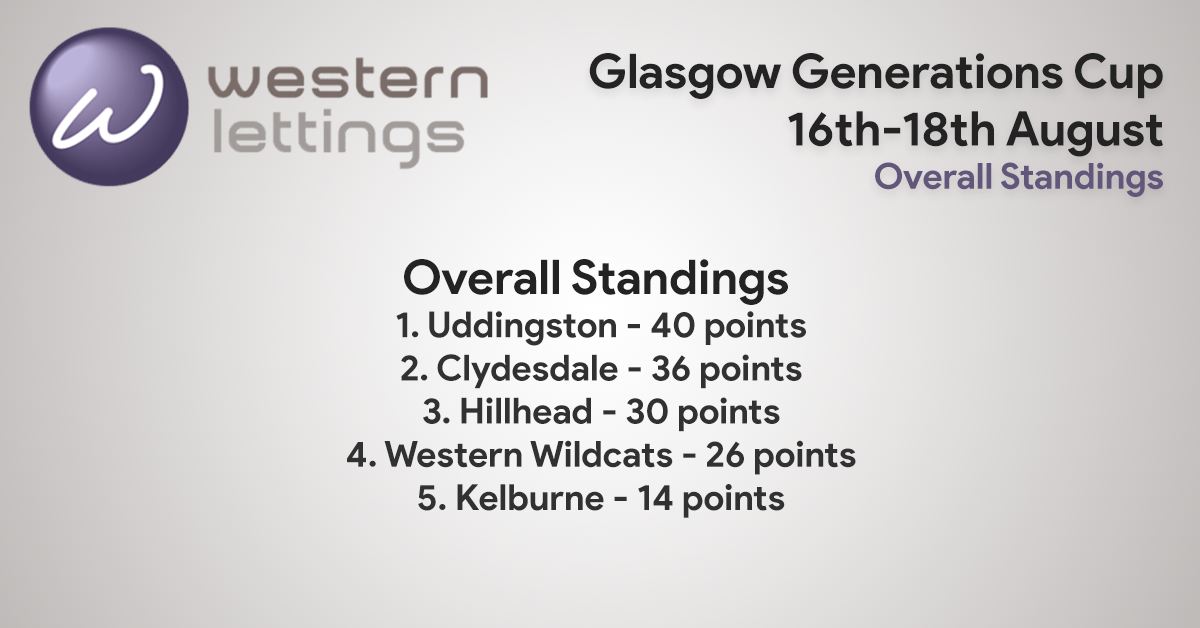 w western lettings

Glasgow Generations Cup
16th-18th August
Overall Standings

Overall Standings
1. Uddingston - 40 points
2. Clydesdale - 36 points
3. Hillhead - 30 points
4. Western Wildcats - 26 points
5. Kelburne - 14 points